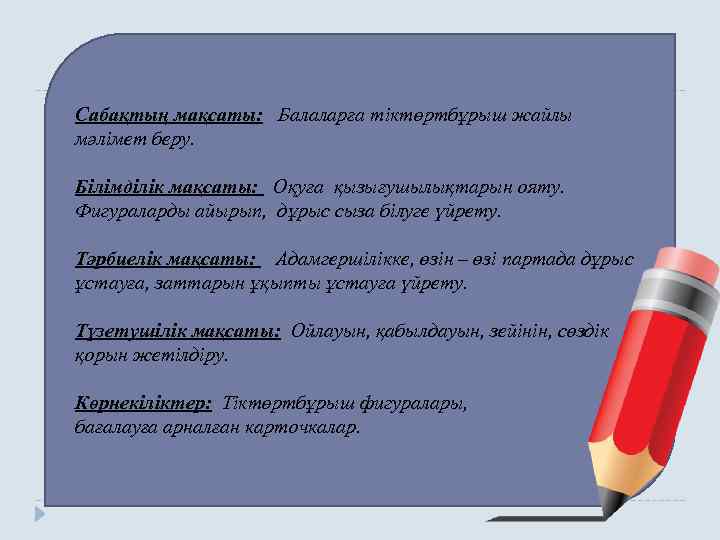 Сабақтың мақсаты: Балаларға тіктөртбұрыш жайлы мәлімет беру.

Білімділік мақсаты: Оқуға қызығушылықтарын ояту. Фигураларды айырып, дұрыс сыза білуге үйрету.

Тәрбиелік мақсаты: Адамгершілікке, өзін – өзі партада дұрыс ұстауға, заттарын ұқыпты ұстауға үйрету.

Түзетушілік мақсаты: Ойлауын, қабылдауын, зейінін, сөздік қорын жетілдіру.

Көрнекіліктер: Тіктөртбұрыш фигуралары, бағалауға арналған карточкалар.